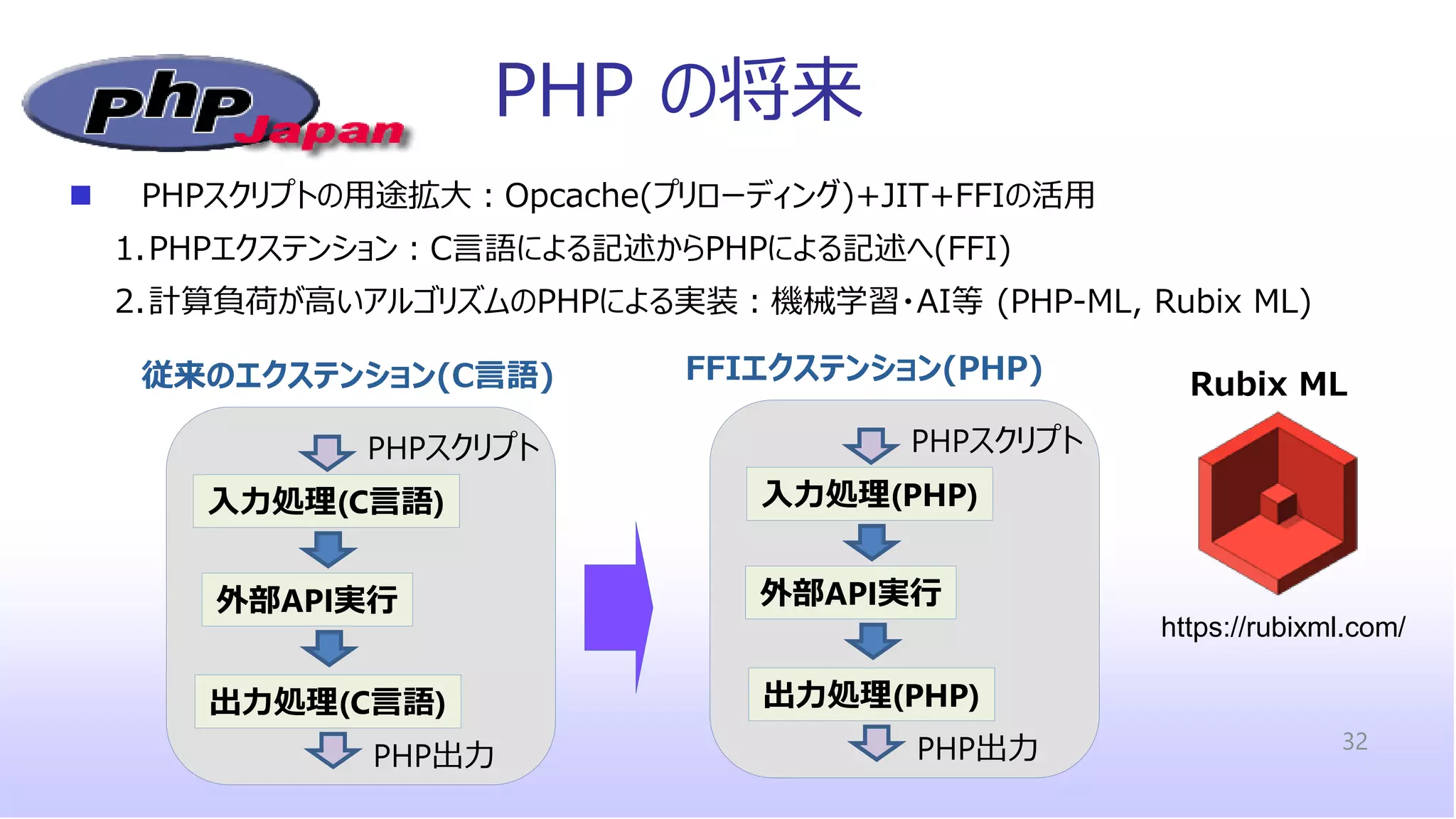 php Japan

PHP の将来

■ PHPスクリプトの用途拡大：Opcache(プリローディング)+JIT+FFIの活用

1. PHPエクステンション：C言語による記述からPHPによる記述へ(FFI)

2. 計算負荷が高いアルゴリズムのPHPによる実装：機械学習・AI等 (PHP-ML, Rubix ML)

従来のエクステンション(C言語)

PHPスクリプト

入力処理(C言語)

外部API実行

出力処理(C言語)

PHP出力

FFIエクステンション(PHP)

PHPスクリプト

入力処理(PHP)

外部API実行

出力処理(PHP)

PHP出力

Rubix ML

https://rubixml.com/

32